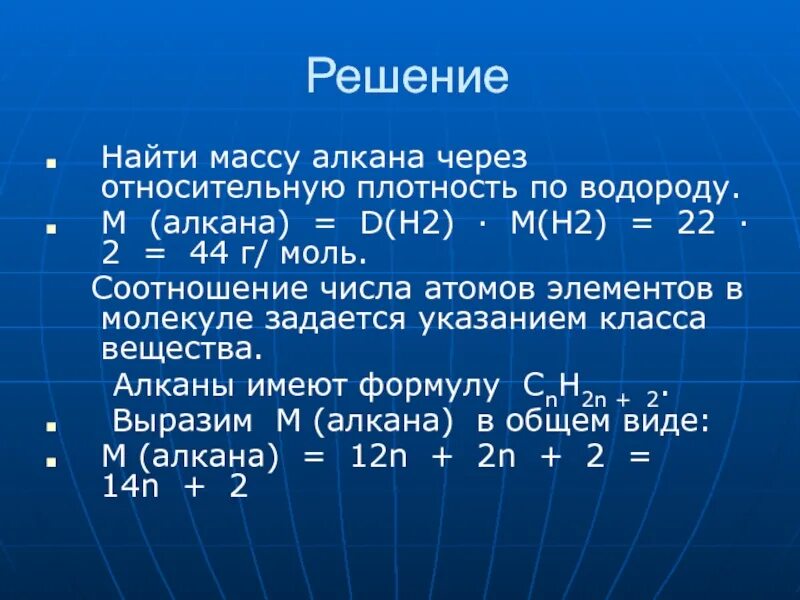 Решение

Найти массу алкана через относительную плотность по водороду.

М (алкана) = D(H2) · M(H2) = 22 · 2 = 44 г/ моль.

Соотношение числа атомов элементов в молекуле задается указанием класса вещества.

Алканы имеют формулу $C_nH_{2n+2}$.

Выразим М (алкана) в общем виде:

М (алкана) = 12n + 2n + 2 = 14n + 2